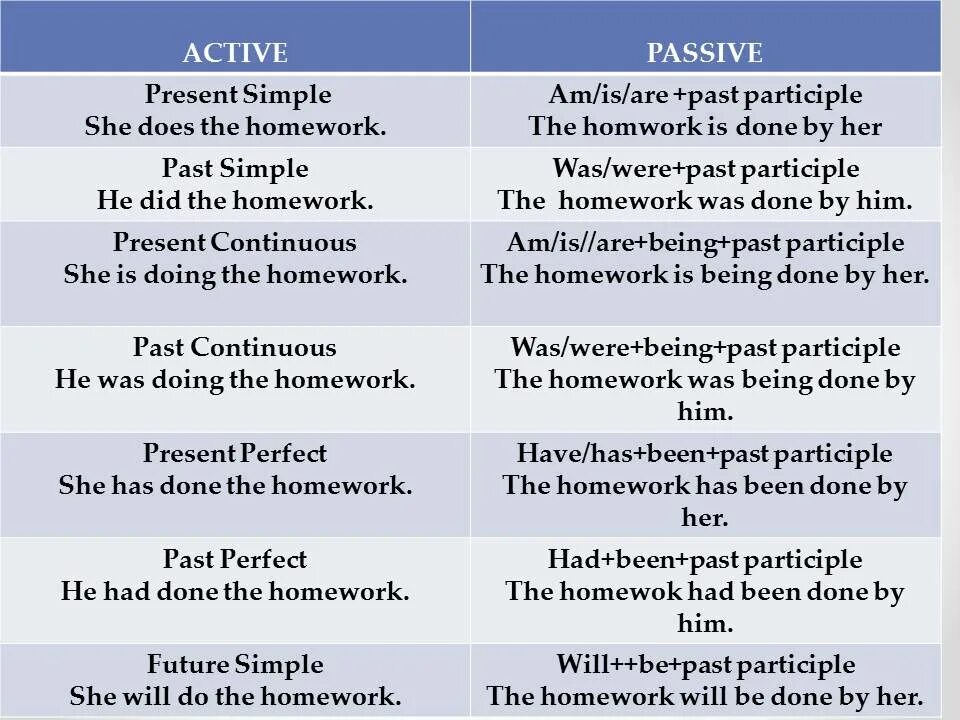 | ACTIVE | PASSIVE |
|---|---|
| Present Simple She does the homework. | Am/is/are +past participle The homwork is done by her |
| Past Simple He did the homework. | Was/were+past participle The homework was done by him. |
| Present Continuous She is doing the homework. | Am/is//are+being+past participle The homework is being done by her. |
| Past Continuous He was doing the homework. | Was/were+being+past participle The homework was being done by him. |
| Present Perfect She has done the homework. | Have/has+been+past participle The homework has been done by her. |
| Past Perfect He had done the homework. | Had+been+past participle The homewok had been done by him. |
| Future Simple She will do the homework. | Will++be+past participle The homework will be done by her. |